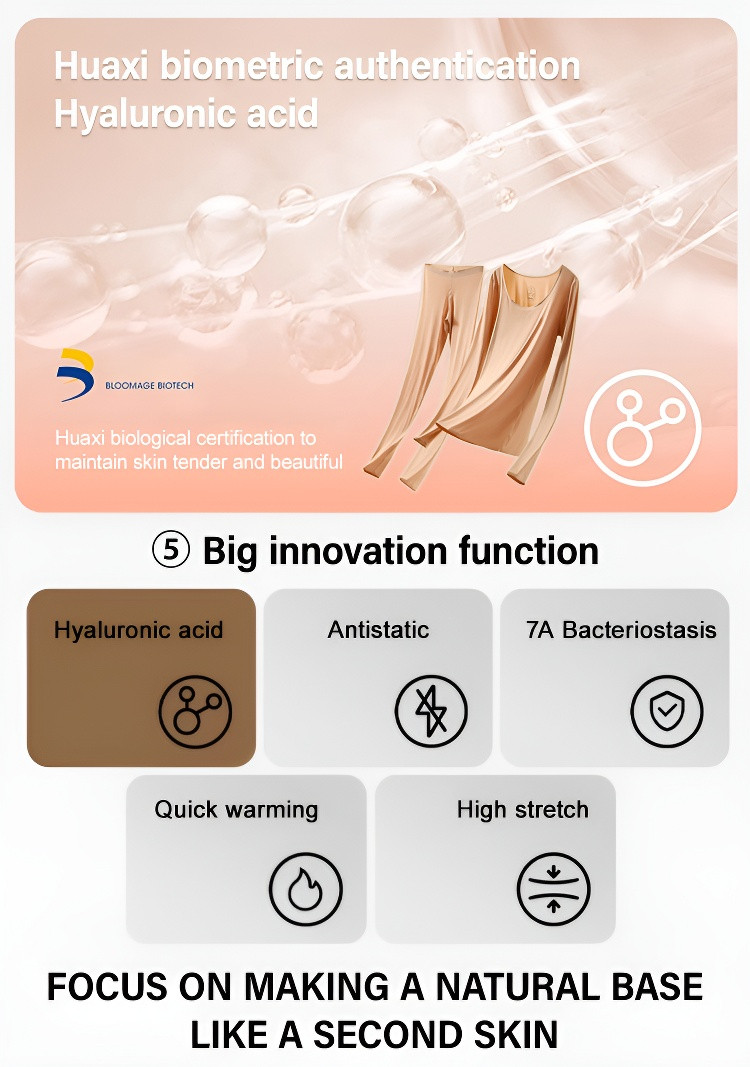 Huaxi biometric authentication
Hyaluronic acid

BLOOMAGE BIOTECH

Huaxi biological certification to maintain skin tender and beautiful

⑤ Big innovation function

Hyaluronic acid

Antistatic

7A Bacteriostasis

Quick warming

High stretch

FOCUS ON MAKING A NATURAL BASE
LIKE A SECOND SKIN